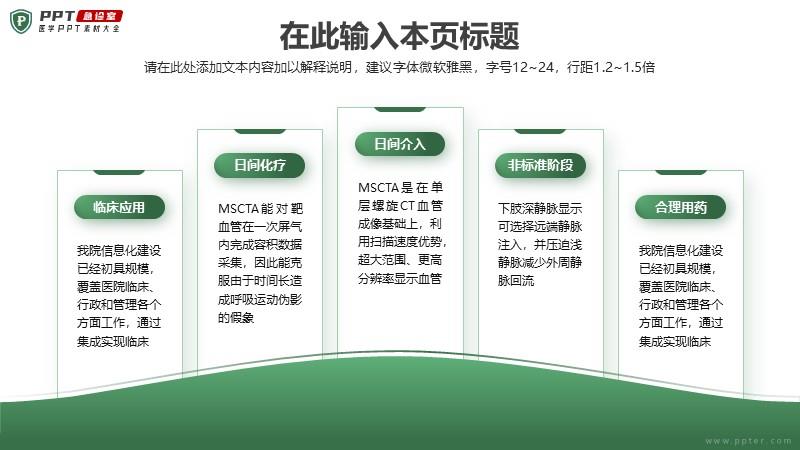 PPT 急诊室
医学PPT素材大全

在此输入本页标题

请在此处添加文本内容加以解释说明，建议字体微软雅黑，字号12~24，行距1.2~1.5倍

临床应用

我院信息化建设已经初具规模，覆盖医院临床、行政和管理各个方面工作，通过集成实现临床

日间化疗

MSCTA能对靶血管在一次屏气内完成容积数据采集，因此能克服由于时间长造成呼吸运动伪影的假象

日间介入

MSCTA是在单层螺旋CT血管成像基础上，利用扫描速度优势，超大范围、更高分辨率显示血管

非标准阶段

下肢深静脉显示可选择远端静脉注入，并压迫浅静脉减少外周静脉回流

合理用药

我院信息化建设已经初具规模，覆盖医院临床、行政和管理各个方面工作，通过集成实现临床

www.ppter.com